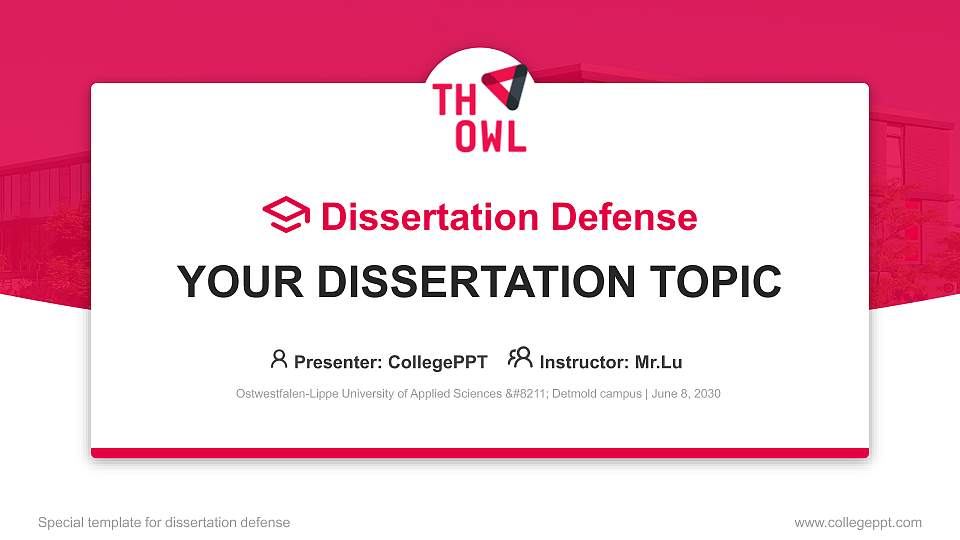 TH OWL

Dissertation Defense

YOUR DISSERTATION TOPIC

Presenter: CollegePPT Instructor: Mr.Lu

Ostwestfalen-Lippe University of Applied Sciences &#8211; Detmold campus | June 8, 2030

Special template for dissertation defense

www.collegeppt.com